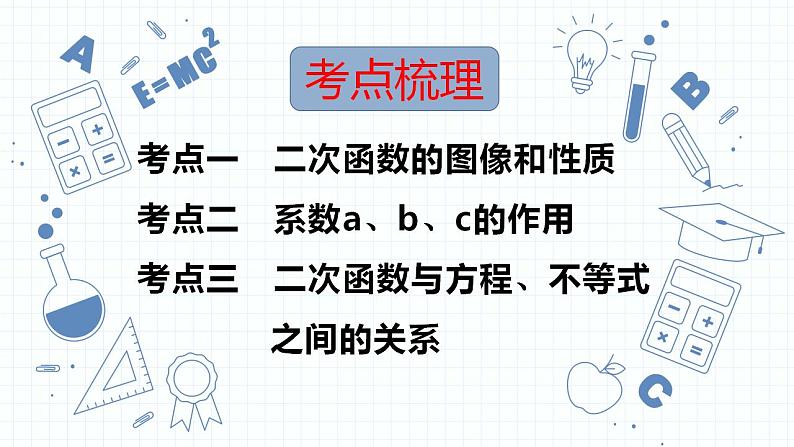 A

$E=MC^2$

B

C

考点梳理

考点一　二次函数的图像和性质

考点二　系数a、b、c的作用

考点三　二次函数与方程、不等式之间的关系